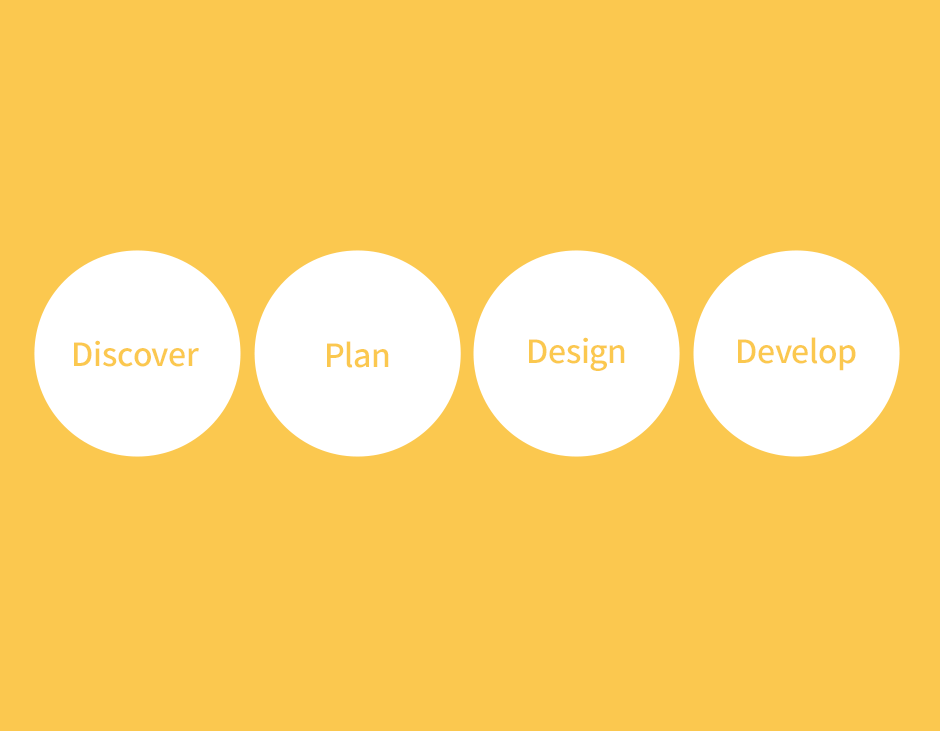 Discover

Plan

Design

Develop